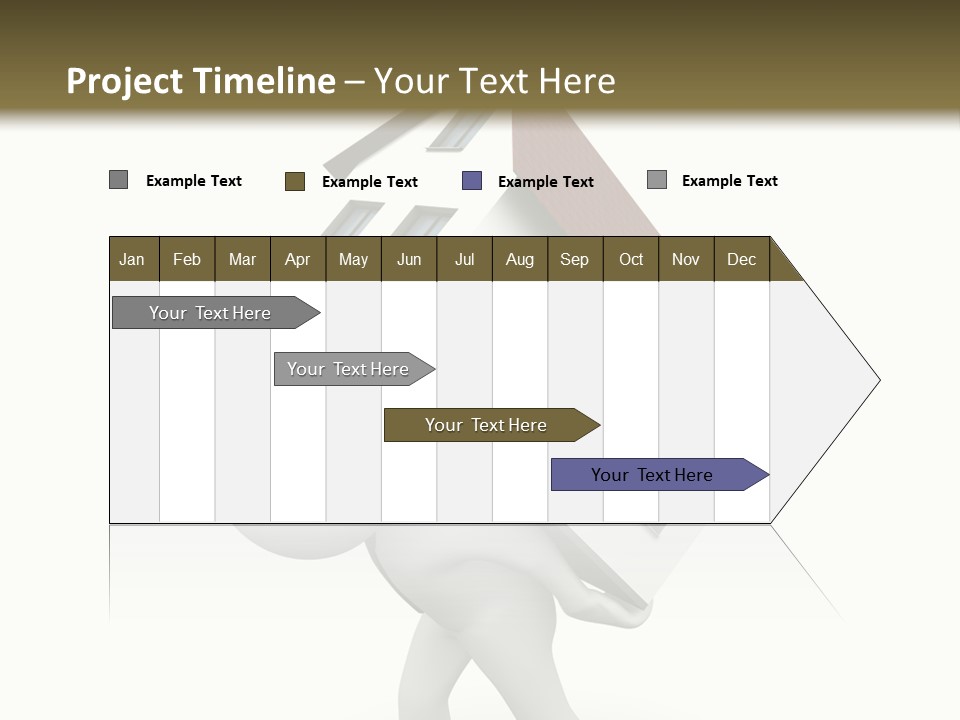 Project Timeline – Your Text Here

Example Text Example Text Example Text Example Text

| Jan | Feb | Mar | Apr | May | Jun | Jul | Aug | Sep | Oct | Nov | Dec |
|---|---|---|---|---|---|---|---|---|---|---|---|

Your Text Here

Your Text Here

Your Text Here

Your Text Here